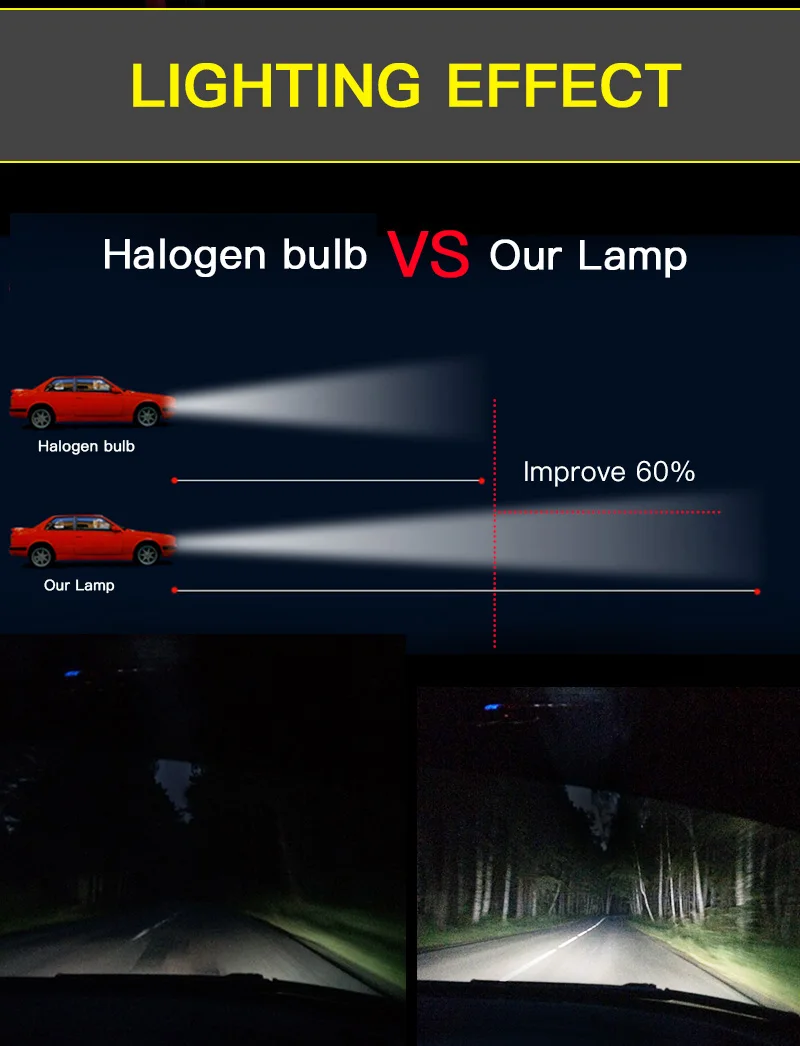 LIGHTING EFFECT

Halogen bulb VS Our Lamp

Halogen bulb

Improve 60%

Our Lamp